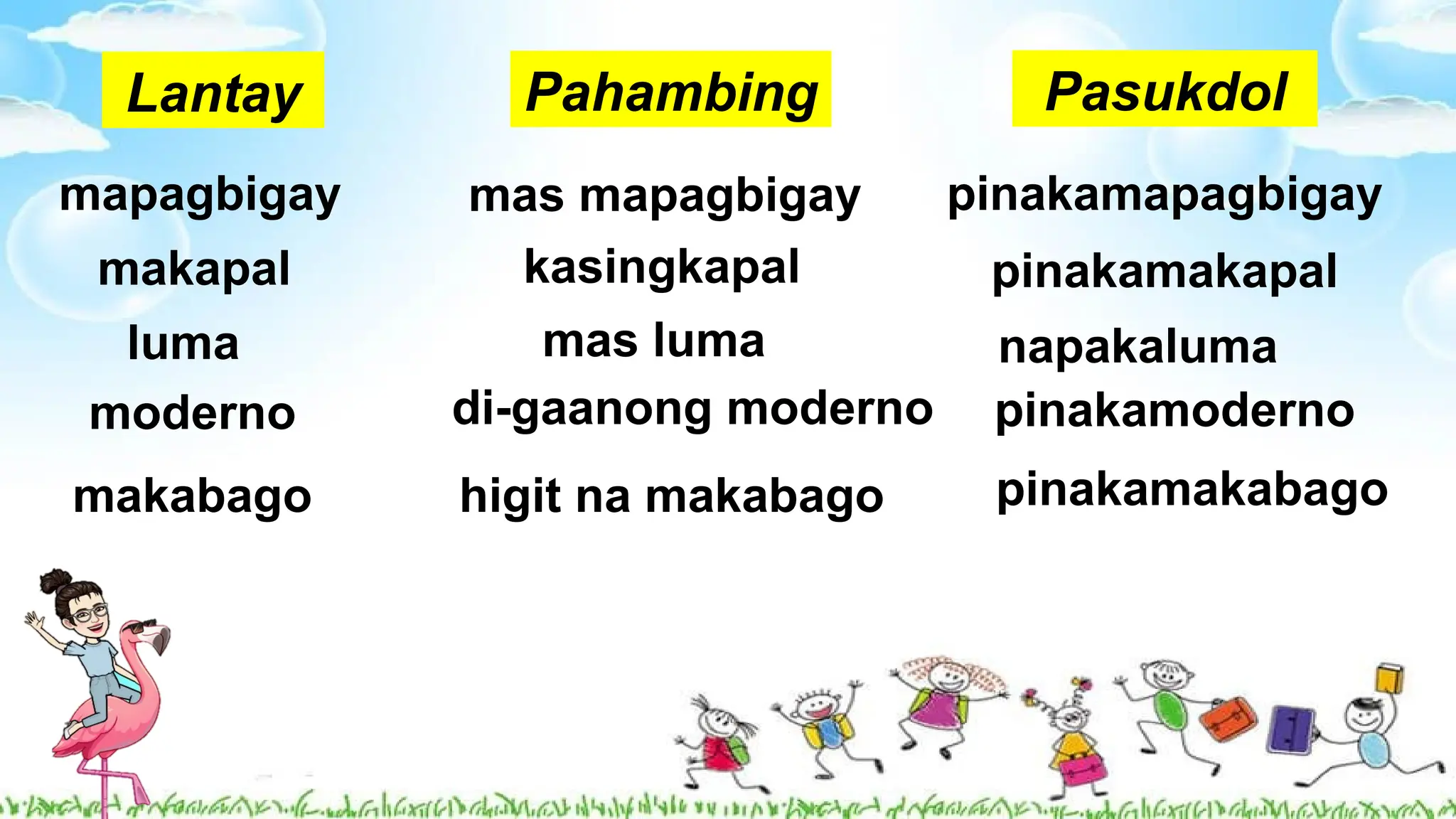 | Lantay | Pahambing | Pasukdol |
|---|---|---|
| mapagbigay | mas mapagbigay | pinakamapagbigay |
| makapal | kasingkapal | pinakamakapal |
| luma | mas luma | napakaluma |
| moderno | di-gaanong moderno | pinakamoderno |
| makabago | higit na makabago | pinakamakabago |